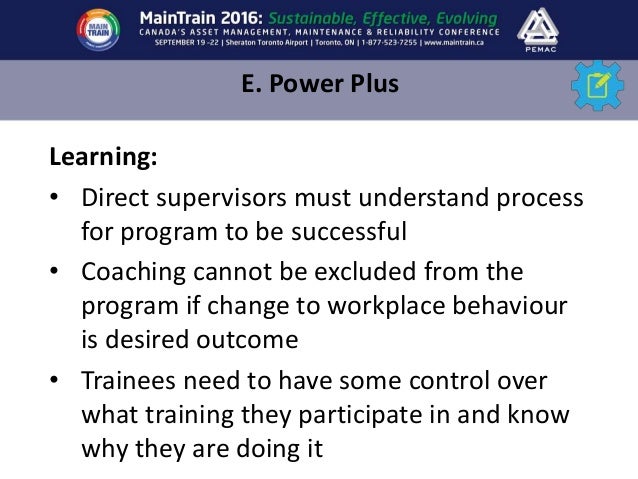 MAIN TRAIN

MainTrain 2016: Sustainable, Effective, Evolving
CANADA'S ASSET MANAGEMENT, MAINTENANCE & RELIABILITY CONFERENCE
SEPTEMBER 19 -22 | Sheraton Toronto Airport | Toronto, ON | 1-877-523-7255 | www.maintrain.ca

PEMAC

E. Power Plus

Learning:

• Direct supervisors must understand process for program to be successful

• Coaching cannot be excluded from the program if change to workplace behaviour is desired outcome

• Trainees need to have some control over what training they participate in and know why they are doing it